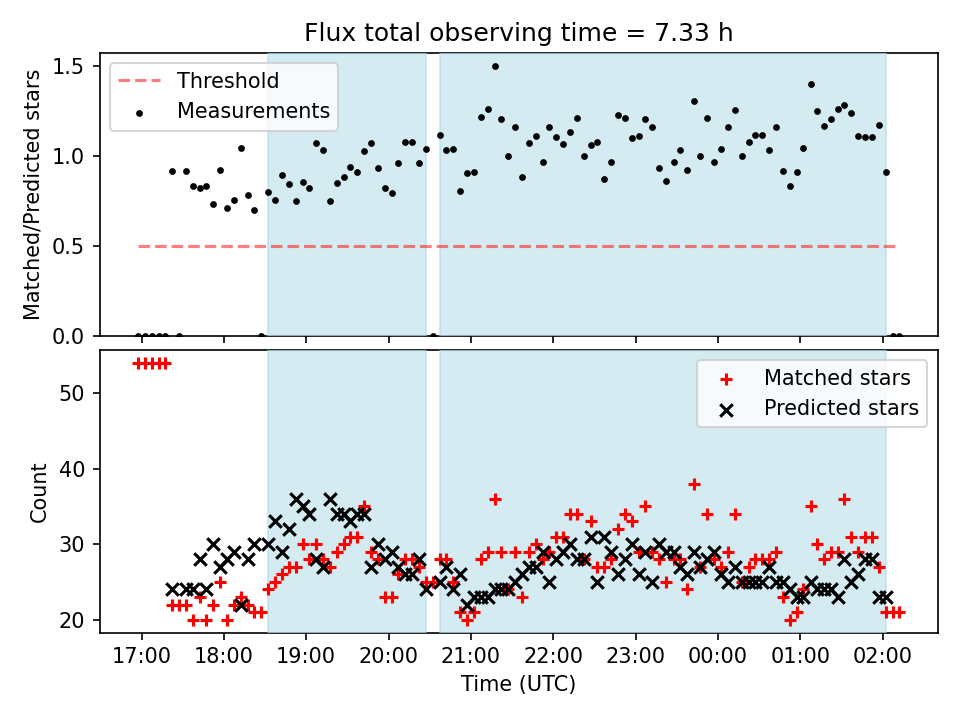 Flux total observing time = 7.33 h

Threshold
Measurements

Matched/Predicted stars

1.5
1.0
0.5
0.0

Matched stars
Predicted stars

Count

50
40
30
20

17:00 18:00 19:00 20:00 21:00 22:00 23:00 00:00 01:00 02:00

Time (UTC)